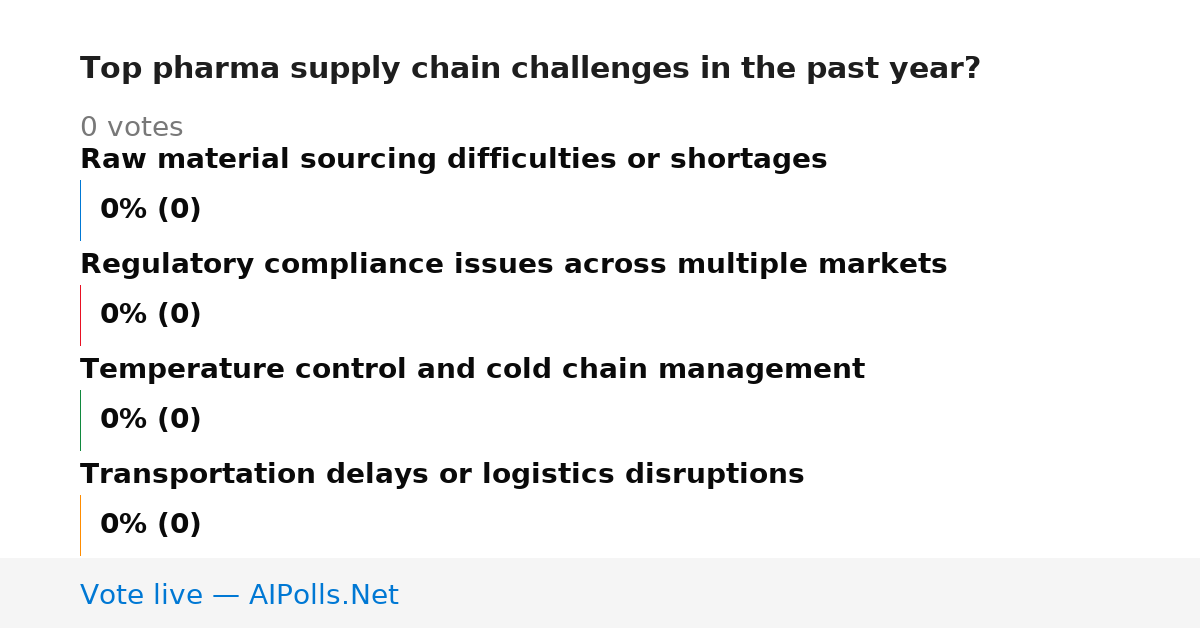 Top pharma supply chain challenges in the past year?

0 votes

Raw material sourcing difficulties or shortages

0% (0)

Regulatory compliance issues across multiple markets

0% (0)

Temperature control and cold chain management

0% (0)

Transportation delays or logistics disruptions

0% (0)

Vote live — AIPolls.Net